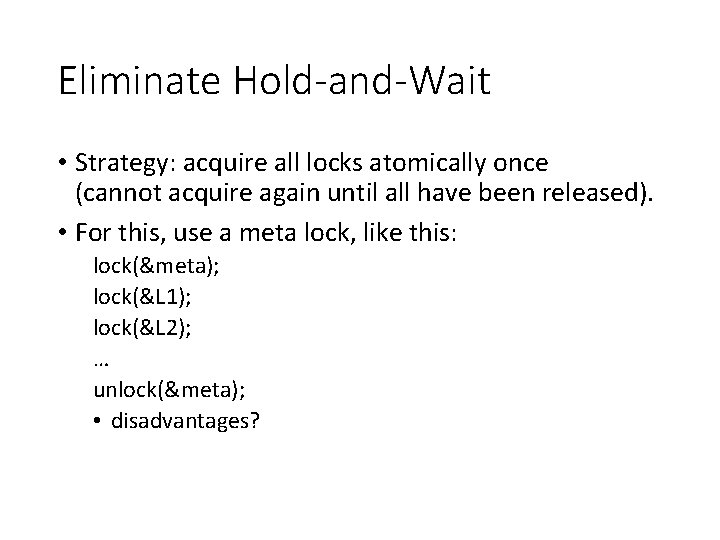 Eliminate Hold-and-Wait

• Strategy: acquire all locks atomically once (cannot acquire again until all have been released).

• For this, use a meta lock, like this:

lock(&meta);
lock(&L1);
lock(&L2);
…
unlock(&meta);

• disadvantages?